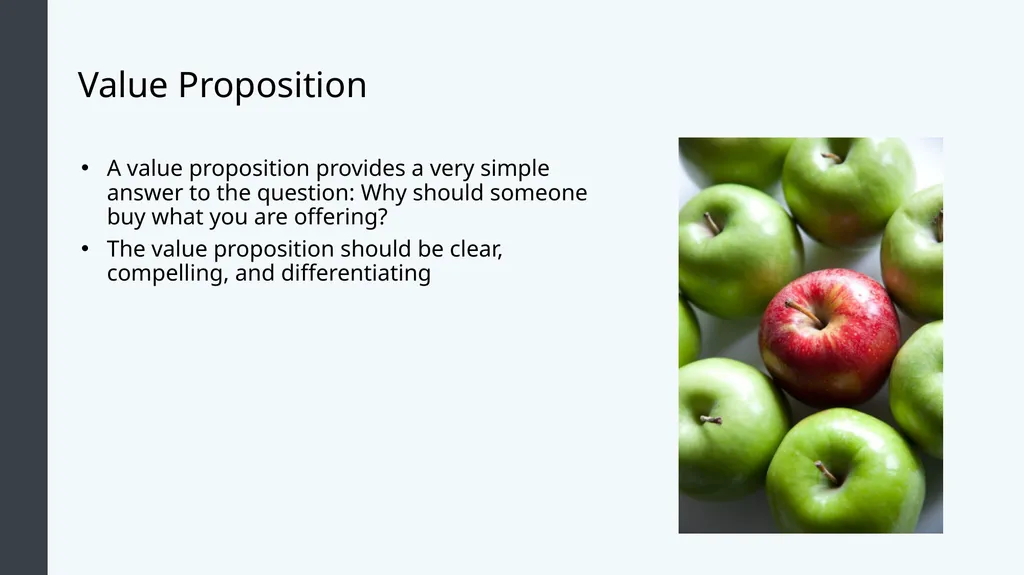 Value Proposition

• A value proposition provides a very simple answer to the question: Why should someone buy what you are offering?

• The value proposition should be clear, compelling, and differentiating